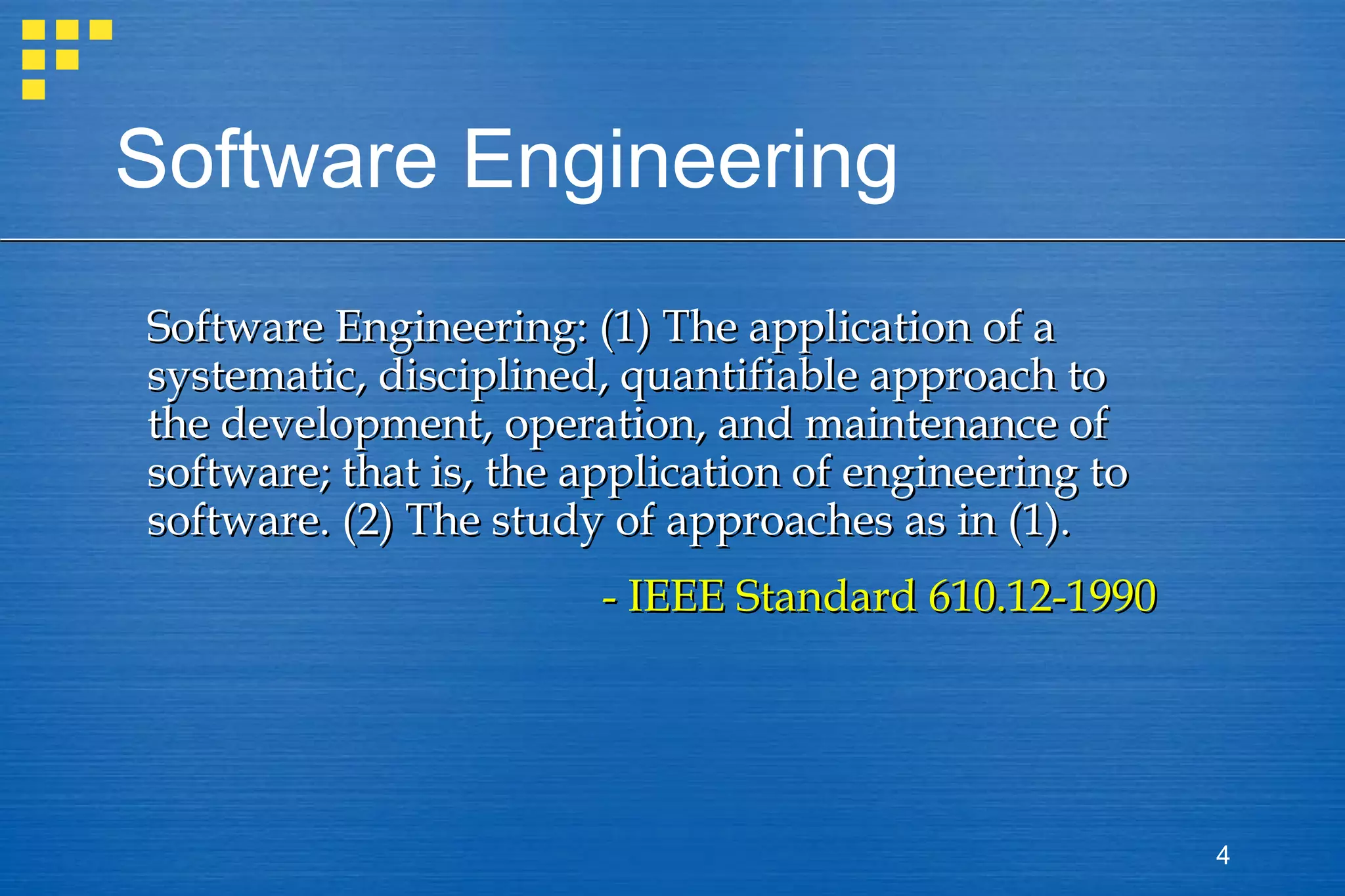 Software Engineering

Software Engineering: (1) The application of a systematic, disciplined, quantifiable approach to the development, operation, and maintenance of software; that is, the application of engineering to software. (2) The study of approaches as in (1).

- IEEE Standard 610.12-1990

4